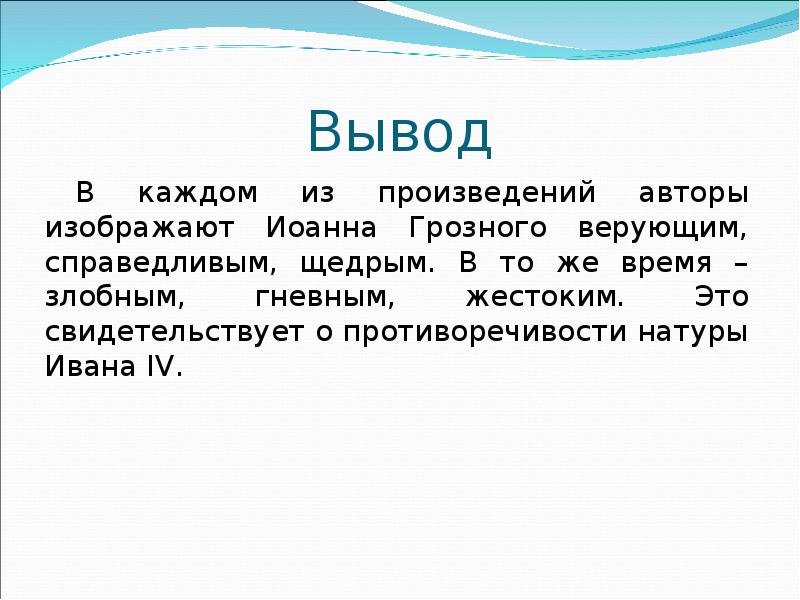 Вывод

В каждом из произведений авторы изображают Иоанна Грозного верующим, справедливым, щедрым. В то же время – злобным, гневным, жестоким. Это свидетельствует о противоречивости натуры Ивана IV.